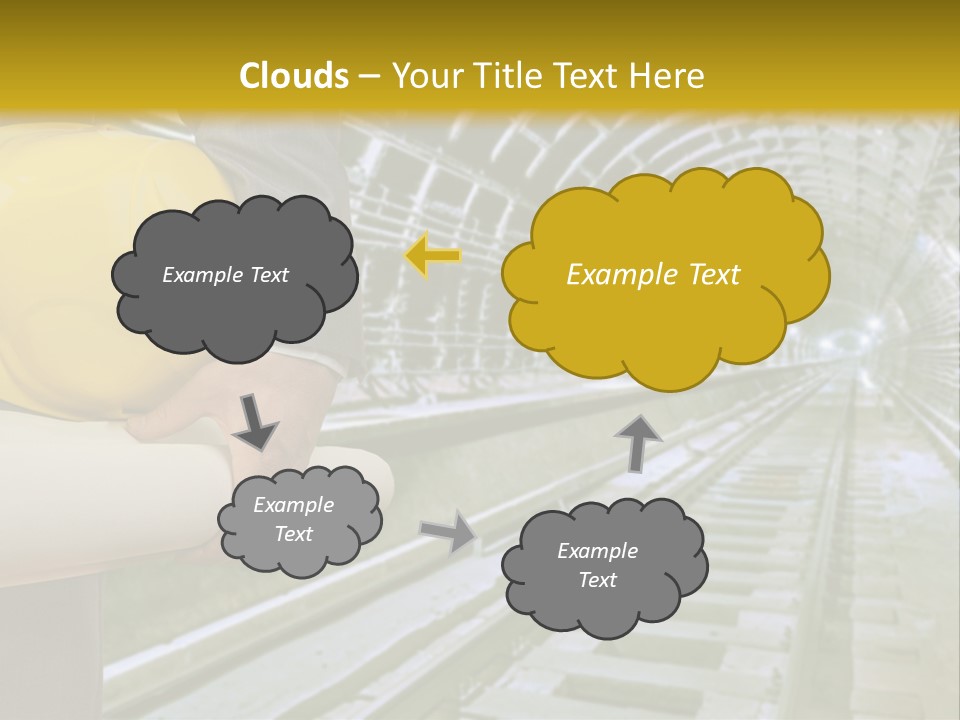 Clouds – Your Title Text Here

Example Text

Example Text

Example Text

Example Text